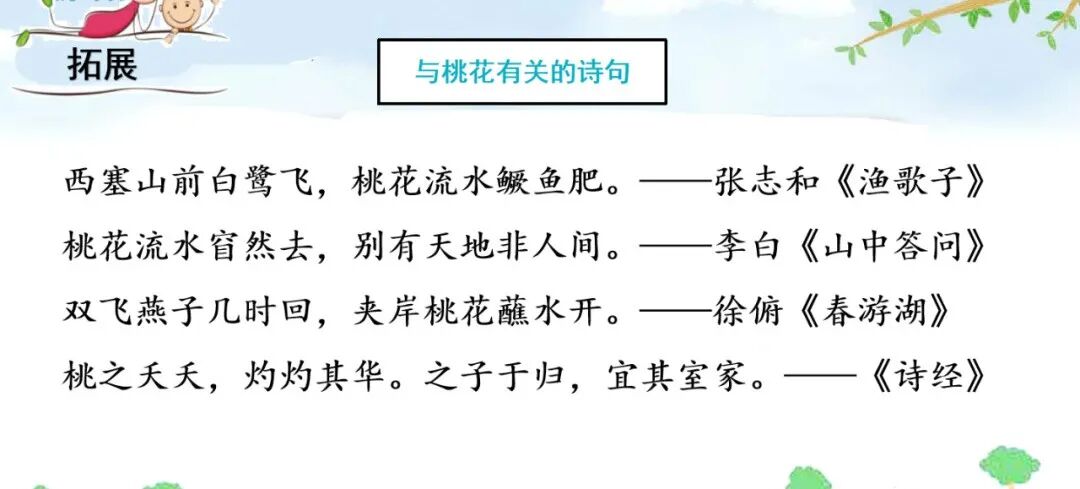 拓展

与桃花有关的诗句

西塞山前白鹭飞，桃花流水鳜鱼肥。——张志和《渔歌子》

桃花流水窅然去，别有天地非人间。——李白《山中答问》

双飞燕子几时回，夹岸桃花蘸水开。——徐俯《春游湖》

桃之夭夭，灼灼其华。之子于归，宜其室家。——《诗经》